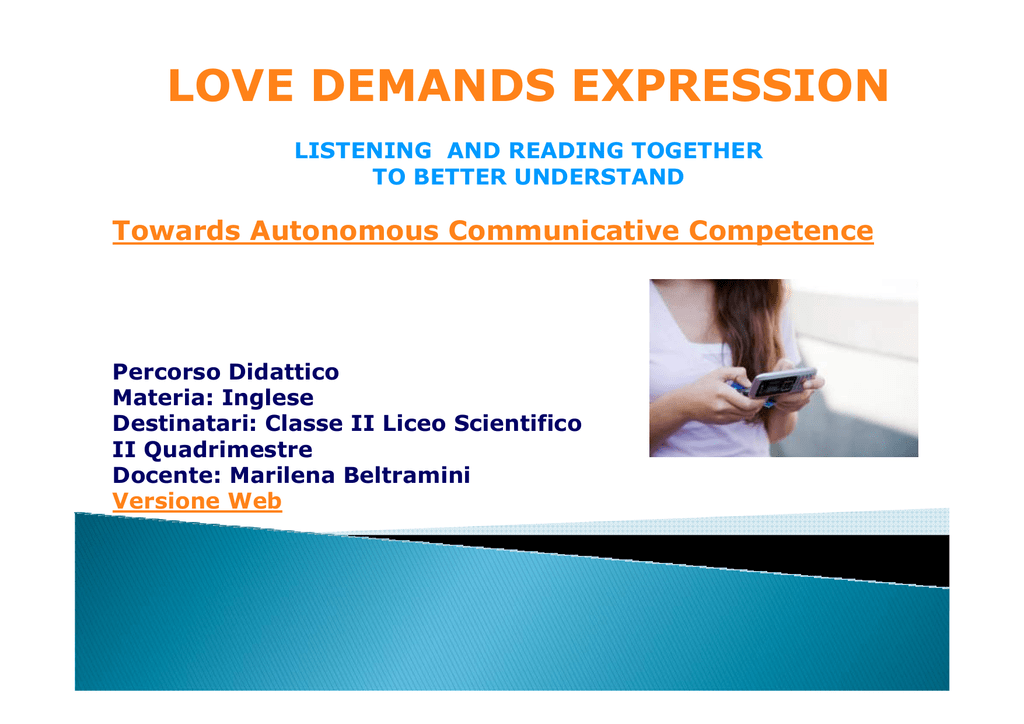 LOVE DEMANDS EXPRESSION

LISTENING AND READING TOGETHER
TO BETTER UNDERSTAND

Towards Autonomous Communicative Competence

Percorso Didattico
Materia: Inglese
Destinatari: Classe II Liceo Scientifico
II Quadrimestre
Docente: Marilena Beltramini
Versione Web